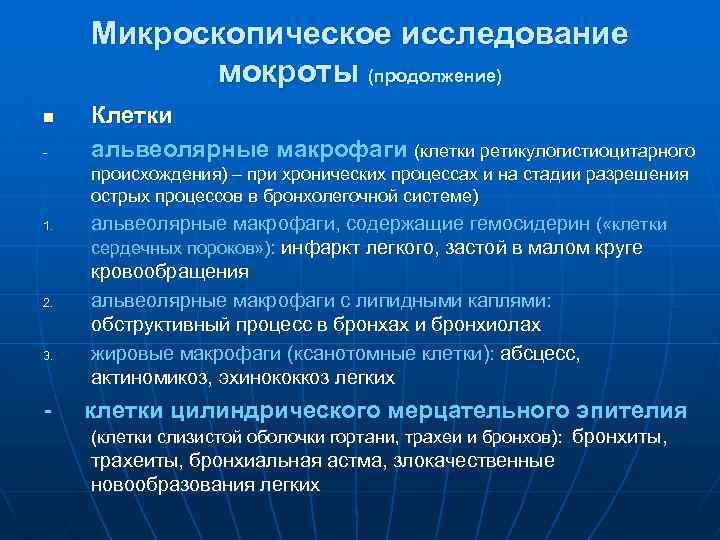 Микроскопическое исследование мокроты (продолжение)

■ Клетки

- альвеолярные макрофаги (клетки ретикулогистиоцитарного происхождения) – при хронических процессах и на стадии разрешения острых процессов в бронхолегочной системе)

1. альвеолярные макрофаги, содержащие гемосидерин («клетки сердечных пороков»): инфаркт легкого, застой в малом круге кровообращения

2. альвеолярные макрофаги с липидными каплями: обструктивный процесс в бронхах и бронхиолах

3. жировые макрофаги (ксанотомные клетки): абсцесс, актиномикоз, эхинококкоз легких

- клетки цилиндрического мерцательного эпителия (клетки слизистой оболочки гортани, трахеи и бронхов): бронхиты, трахеиты, бронхиальная астма, злокачественные новообразования легких